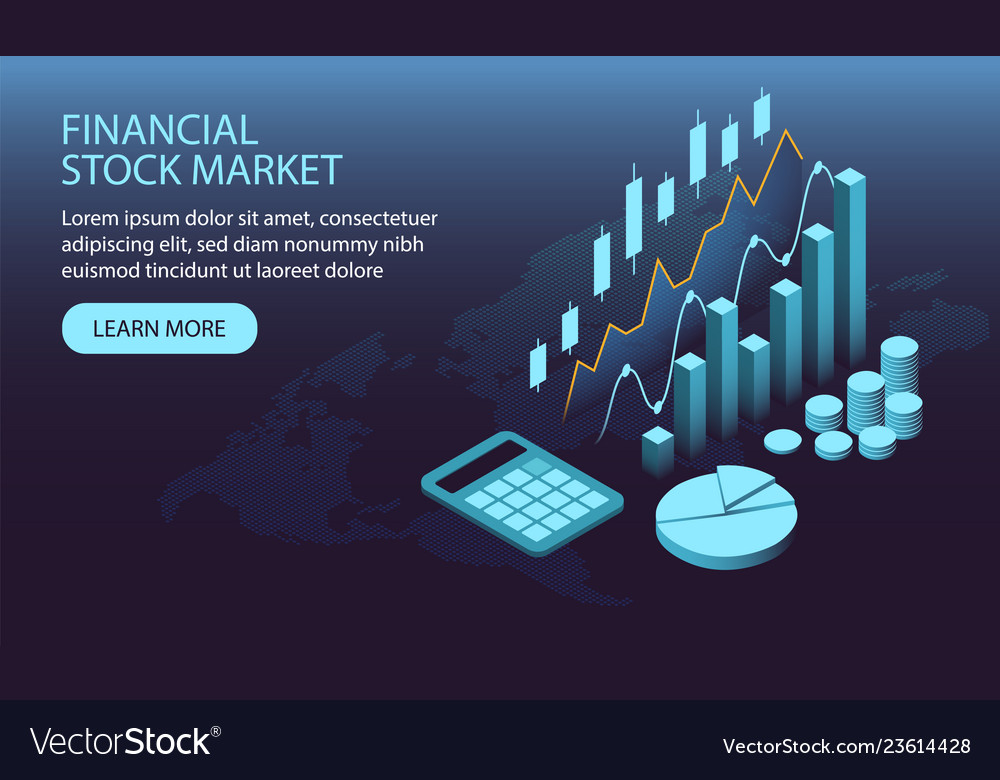 FINANCIAL
STOCK MARKET

Lorem ipsum dolor sit amet, consectetuer adipiscing elit, sed diam nonummy nibh euismod tincidunt ut laoreet dolore

LEARN MORE

VectorStock®

VectorStock.com/23614428